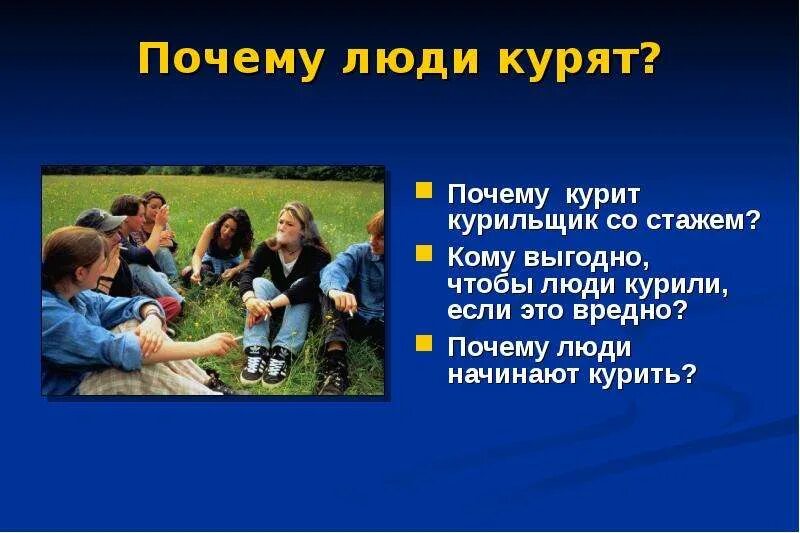 Почему люди курят?

Почему курит курильщик со стажем?

Кому выгодно, чтобы люди курили, если это вредно?

Почему люди начинают курить?